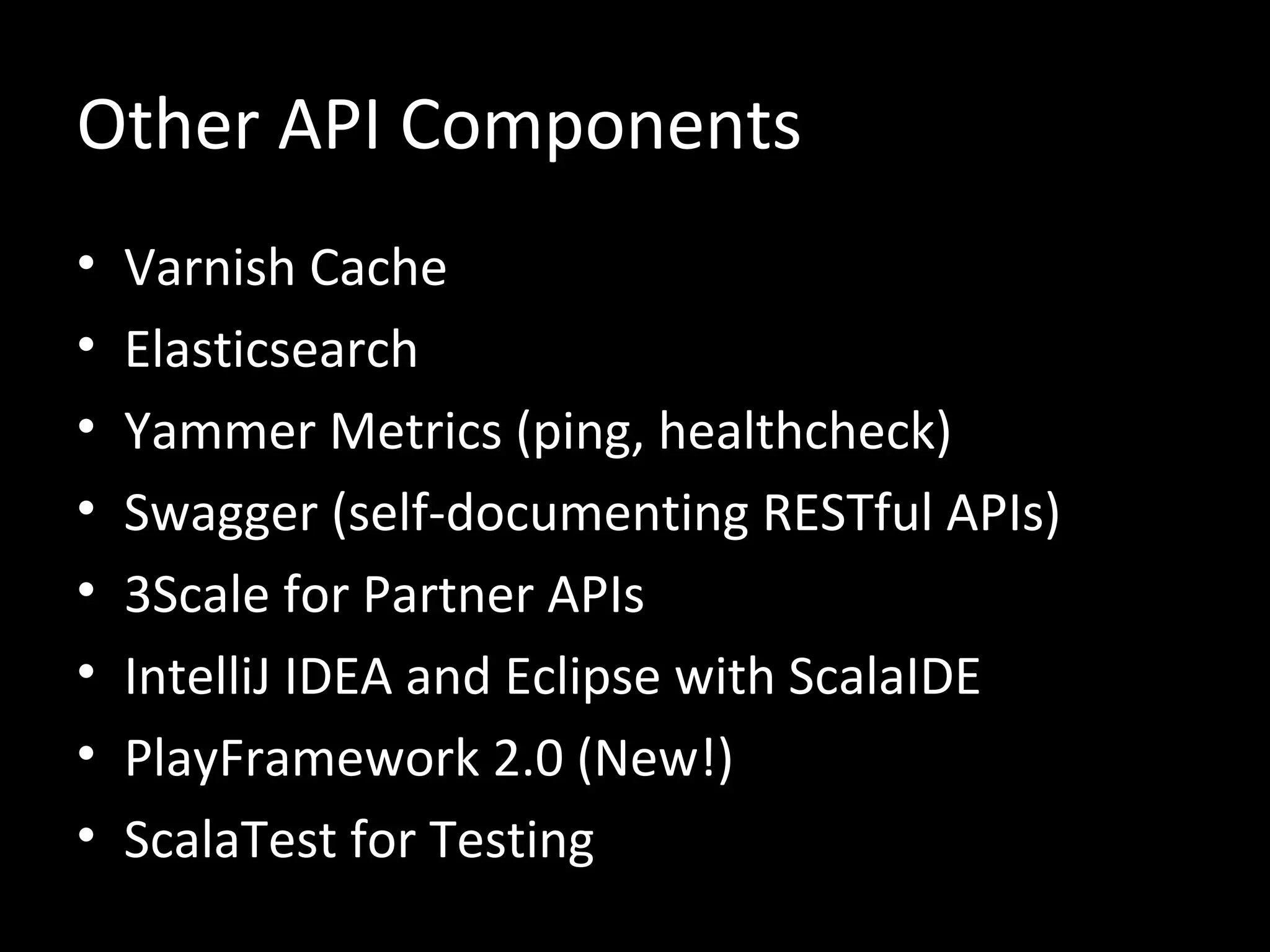 Other API Components

• Varnish Cache
• Elasticsearch
• Yammer Metrics (ping, healthcheck)
• Swagger (self-documenting RESTful APIs)
• 3Scale for Partner APIs
• IntelliJ IDEA and Eclipse with ScalaIDE
• PlayFramework 2.0 (New!)
• ScalaTest for Testing